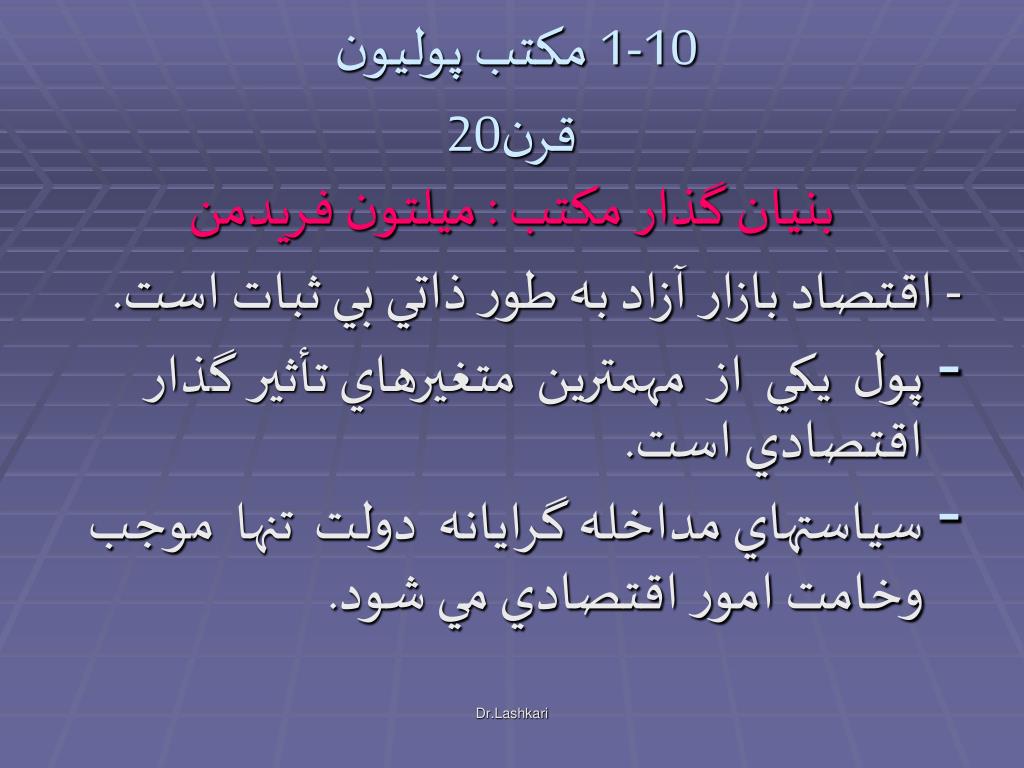 1-10 مكتب پوليون

قرن20

بنيان گذار مكتب : ميلتون فريدمن

- اقتصاد بازار آزاد به طور ذاتي بي ثبات است.

- پول يكي از مهمترين متغيرهاي تأثير گذار اقتصادي است.

- سياستهاي مداخله گرايانه دولت تنها موجب وخامت امور اقتصادي مي شود.

Dr.Lashkari